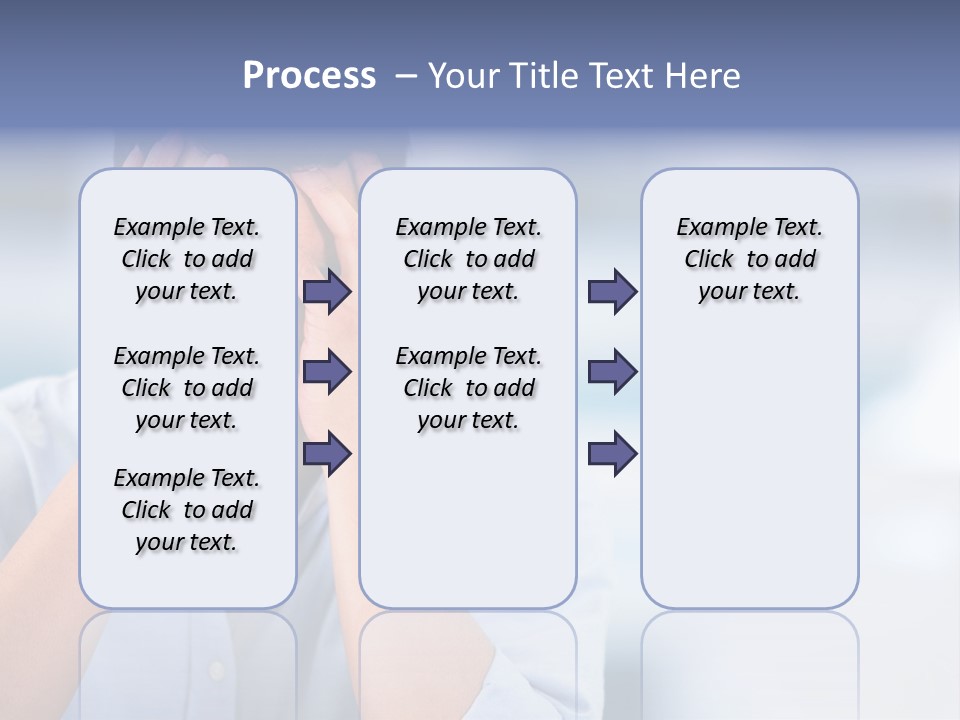 Process – Your Title Text Here

Example Text. Click to add your text.

Example Text. Click to add your text.

Example Text. Click to add your text.

Example Text. Click to add your text.

Example Text. Click to add your text.

Example Text. Click to add your text.